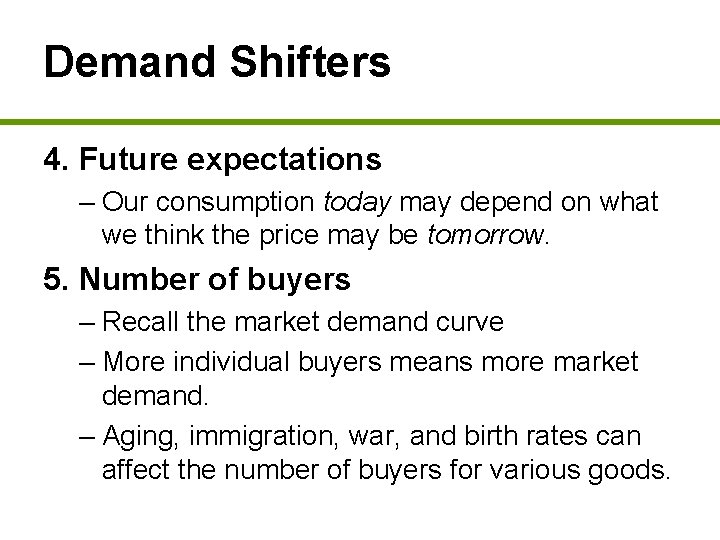 Demand Shifters

4. Future expectations

– Our consumption today may depend on what we think the price may be tomorrow.

5. Number of buyers

– Recall the market demand curve

– More individual buyers means more market demand.

– Aging, immigration, war, and birth rates can affect the number of buyers for various goods.